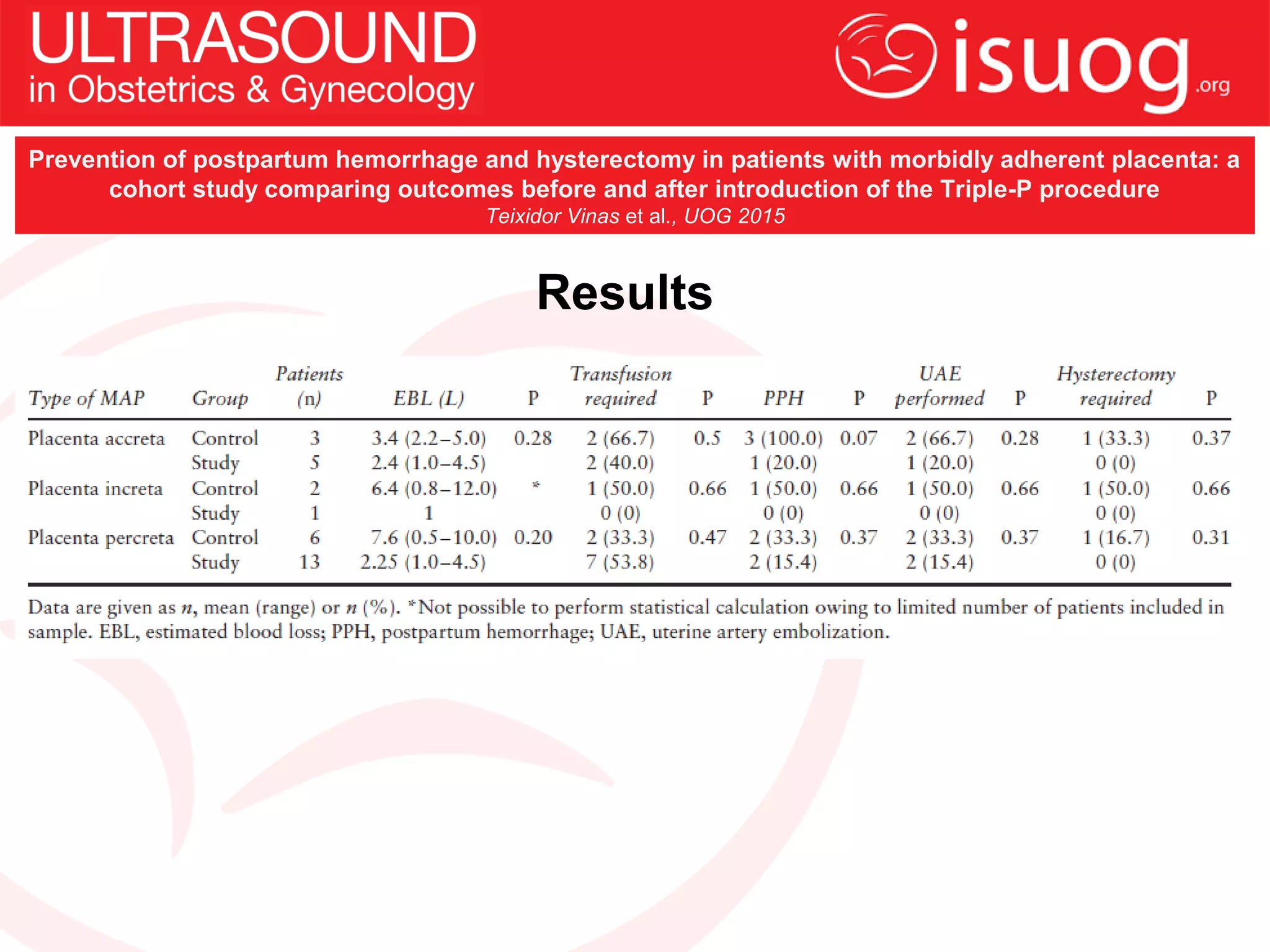 ULTRASOUND
in Obstetrics & Gynecology

isuog.org

Prevention of postpartum hemorrhage and hysterectomy in patients with morbidly adherent placenta: a cohort study comparing outcomes before and after introduction of the Triple-P procedure
Teixidor Vinas et al., UOG 2015

Results

| Type of MAP | Group | Patients (n) | EBL (L) | P | Transfusion required | P | PPH | P | UAE performed | P | Hysterectomy required | P |
|---|---|---|---|---|---|---|---|---|---|---|---|---|
| Placenta accreta | Control | 3 | 3.4 (2.2–5.0) | 0.28 | 2 (66.7) | 0.5 | 3 (100.0) | 0.07 | 2 (66.7) | 0.28 | 1 (33.3) | 0.37 |
| | Study | 5 | 2.4 (1.0–4.5) | | 2 (40.0) | | 1 (20.0) | | 1 (20.0) | | 0 (0) | |
| Placenta increta | Control | 2 | 6.4 (0.8–12.0) | * | 1 (50.0) | 0.66 | 1 (50.0) | 0.66 | 1 (50.0) | 0.66 | 1 (50.0) | 0.66 |
| | Study | 1 | 1 | | 0 (0) | | 0 (0) | | 0 (0) | | 0 (0) | |
| Placenta percreta | Control | 6 | 7.6 (0.5–10.0) | 0.20 | 2 (33.3) | 0.47 | 2 (33.3) | 0.37 | 2 (33.3) | 0.37 | 1 (16.7) | 0.31 |
| | Study | 13 | 2.25 (1.0–4.5) | | 7 (53.8) | | 2 (15.4) | | 2 (15.4) | | 0 (0) | |

Data are given as $n$, mean (range) or $n$ (%). *Not possible to perform statistical calculation owing to limited number of patients included in sample. EBL, estimated blood loss; PPH, postpartum hemorrhage; UAE, uterine artery embolization.